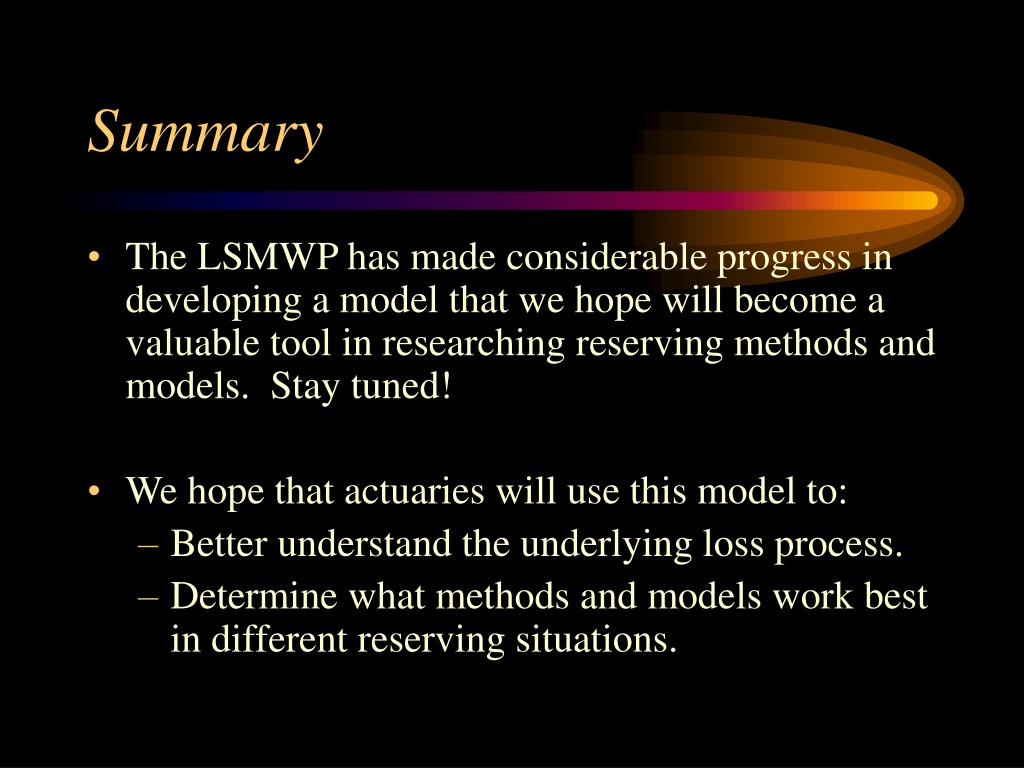 Summary

• The LSMWP has made considerable progress in developing a model that we hope will become a valuable tool in researching reserving methods and models.  Stay tuned!

• We hope that actuaries will use this model to:
– Better understand the underlying loss process.
– Determine what methods and models work best in different reserving situations.